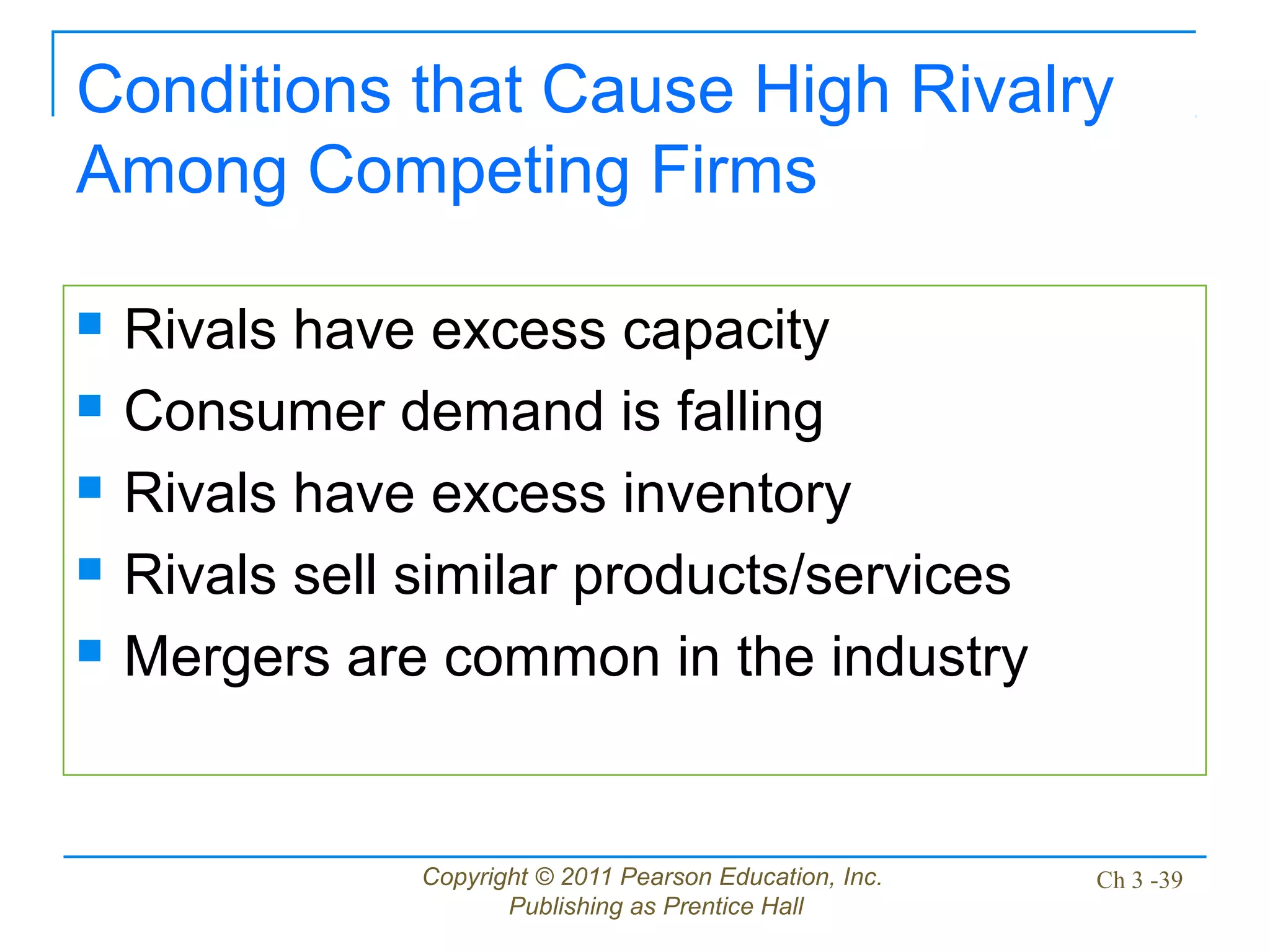 Conditions that Cause High Rivalry Among Competing Firms

- Rivals have excess capacity
- Consumer demand is falling
- Rivals have excess inventory
- Rivals sell similar products/services
- Mergers are common in the industry

Copyright © 2011 Pearson Education, Inc.
Publishing as Prentice Hall

Ch 3 -39